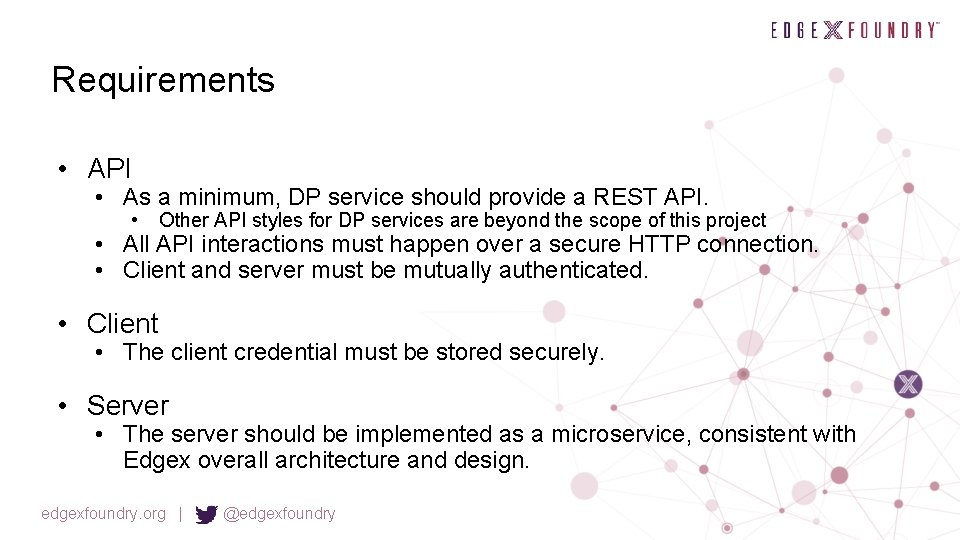 EDGE X FOUNDRY™

Requirements

• API
  • As a minimum, DP service should provide a REST API.
    • Other API styles for DP services are beyond the scope of this project
  • All API interactions must happen over a secure HTTP connection.
  • Client and server must be mutually authenticated.

• Client
  • The client credential must be stored securely.

• Server
  • The server should be implemented as a microservice, consistent with Edgex overall architecture and design.

edgexfoundry.org | @edgexfoundry